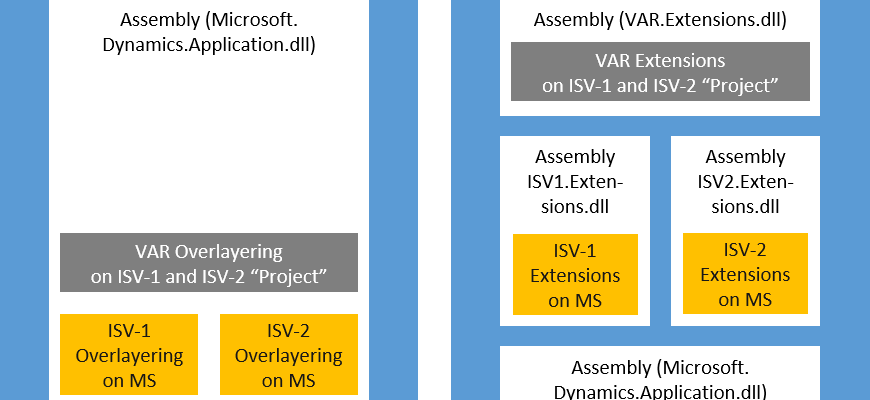 Assembly (Microsoft. Dynamics.Application.dll)

VAR Overlayering on ISV-1 and ISV-2 “Project”

ISV-1 Overlayering on MS

ISV-2 Overlayering on MS

Assembly (VAR.Extensions.dll)

VAR Extensions on ISV-1 and ISV-2 “Project”

Assembly ISV1.Extensions.dll

ISV-1 Extensions on MS

Assembly ISV2.Extensions.dll

ISV-2 Extensions on MS

Assembly (Microsoft. Dynamics.Application.dll)